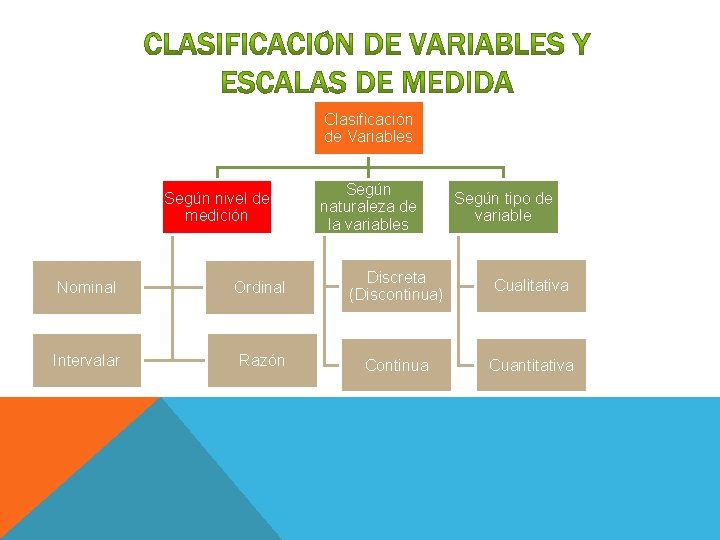 CLASIFICACIÓN DE VARIABLES Y ESCALAS DE MEDIDA

Clasificación de Variables

Según nivel de medición

Según naturaleza de la variables

Según tipo de variable

Nominal

Ordinal

Intervalar

Razón

Discreta (Discontinua)

Continua

Cualitativa

Cuantitativa